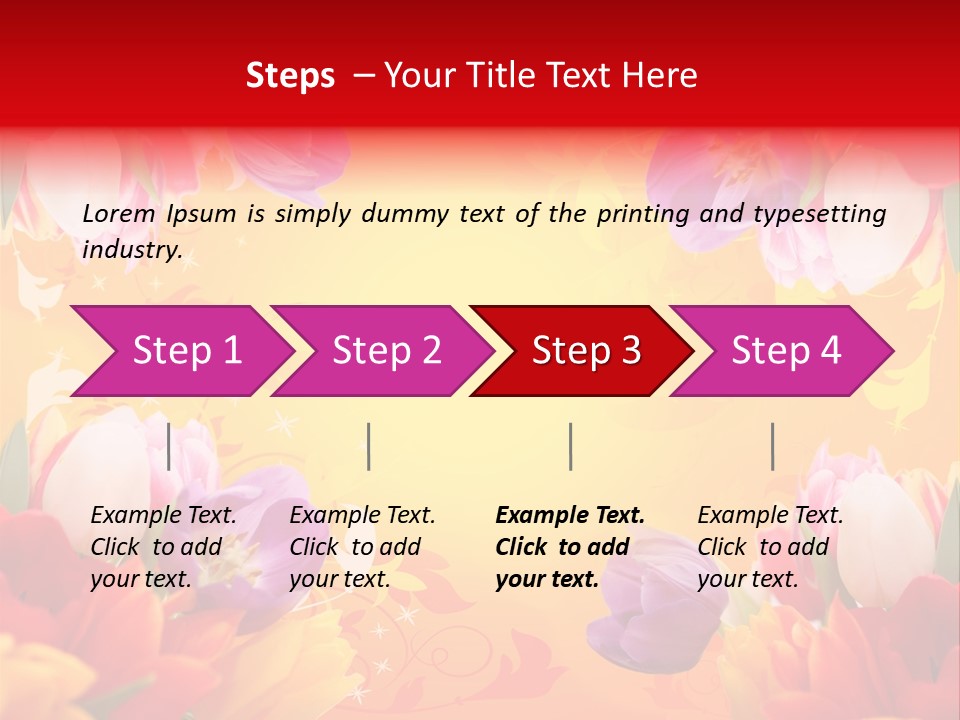 Steps – Your Title Text Here

Lorem Ipsum is simply dummy text of the printing and typesetting industry.

Step 1

Step 2

Step 3

Step 4

Example Text. Click to add your text.

Example Text. Click to add your text.

Example Text. Click to add your text.

Example Text. Click to add your text.